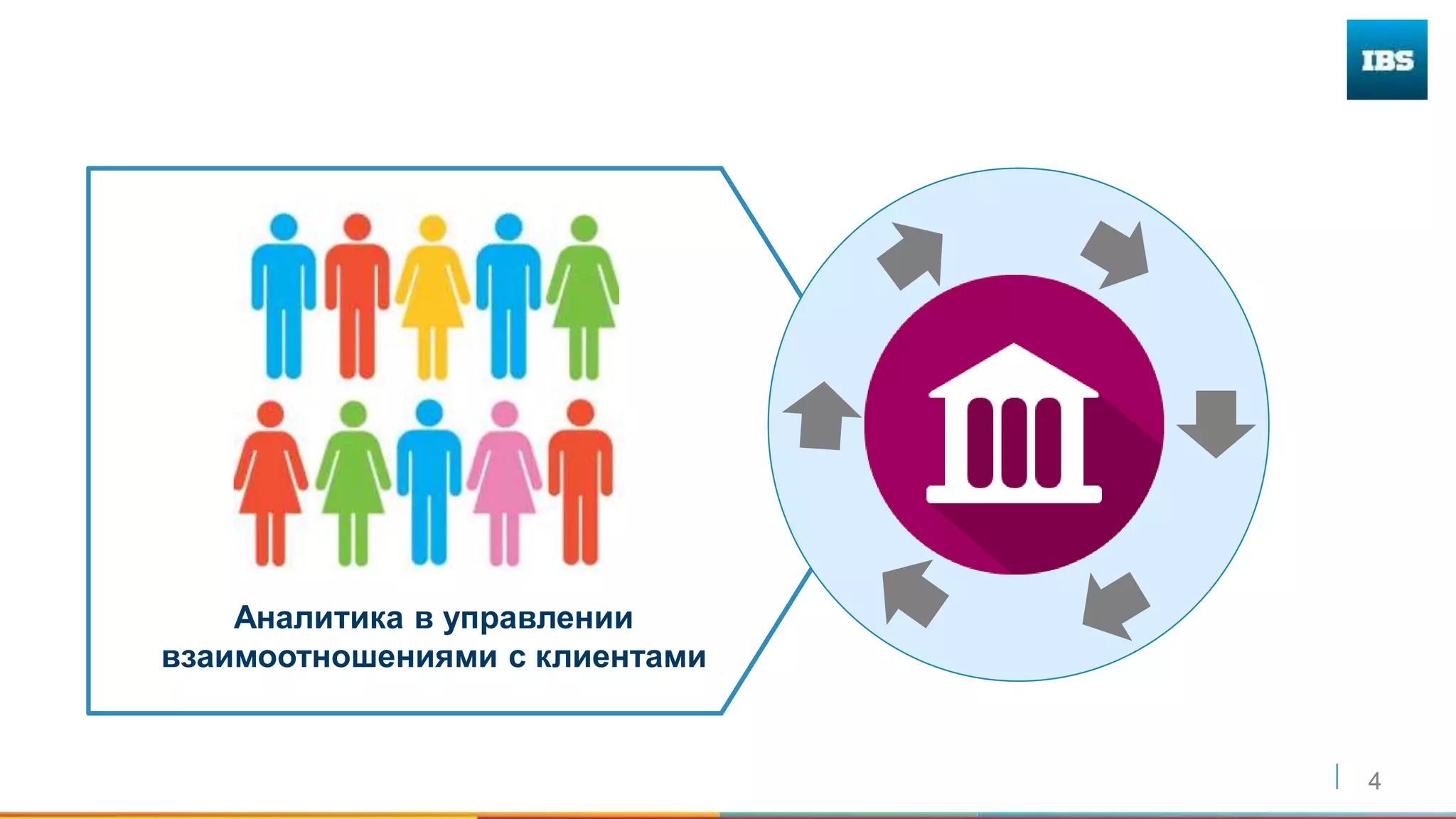 IBS

Аналитика в управлении взаимоотношениями с клиентами

4